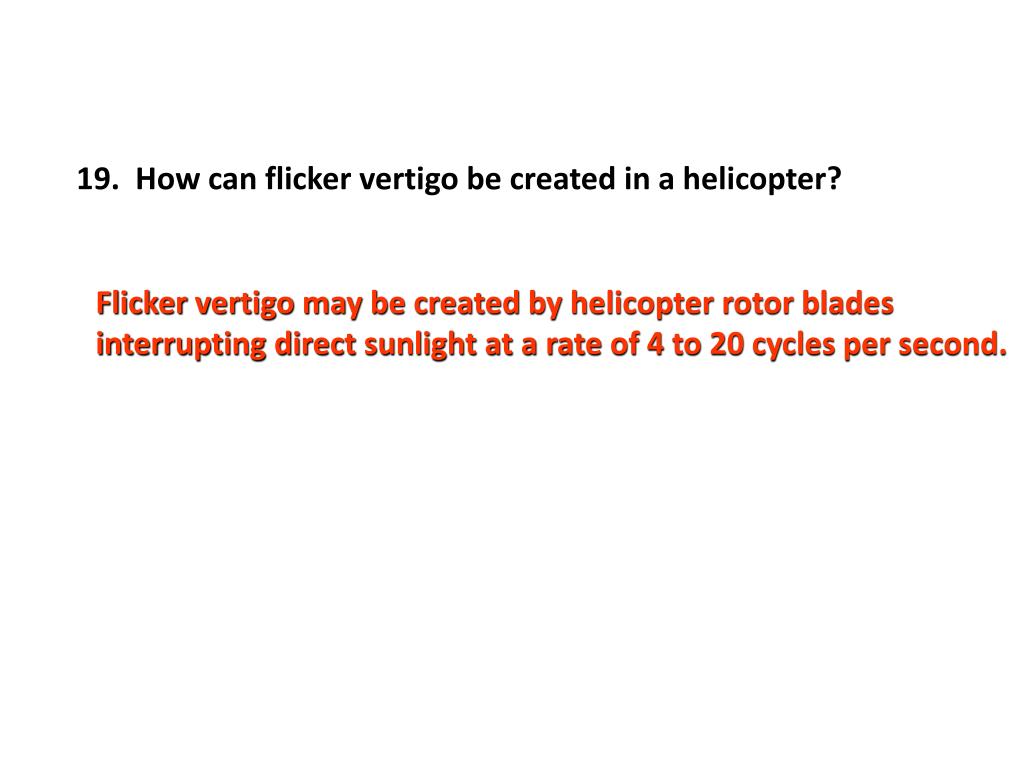 19. How can flicker vertigo be created in a helicopter?

Flicker vertigo may be created by helicopter rotor blades interrupting direct sunlight at a rate of 4 to 20 cycles per second.